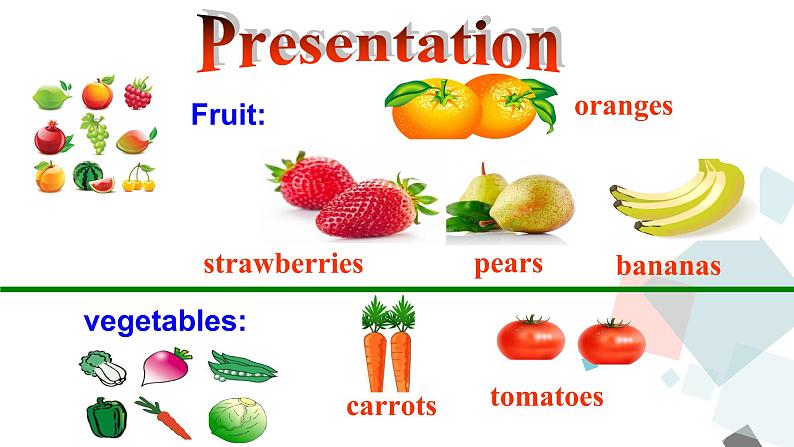 Presentation

Fruit:

oranges

strawberries

pears

bananas

vegetables:

carrots

tomatoes